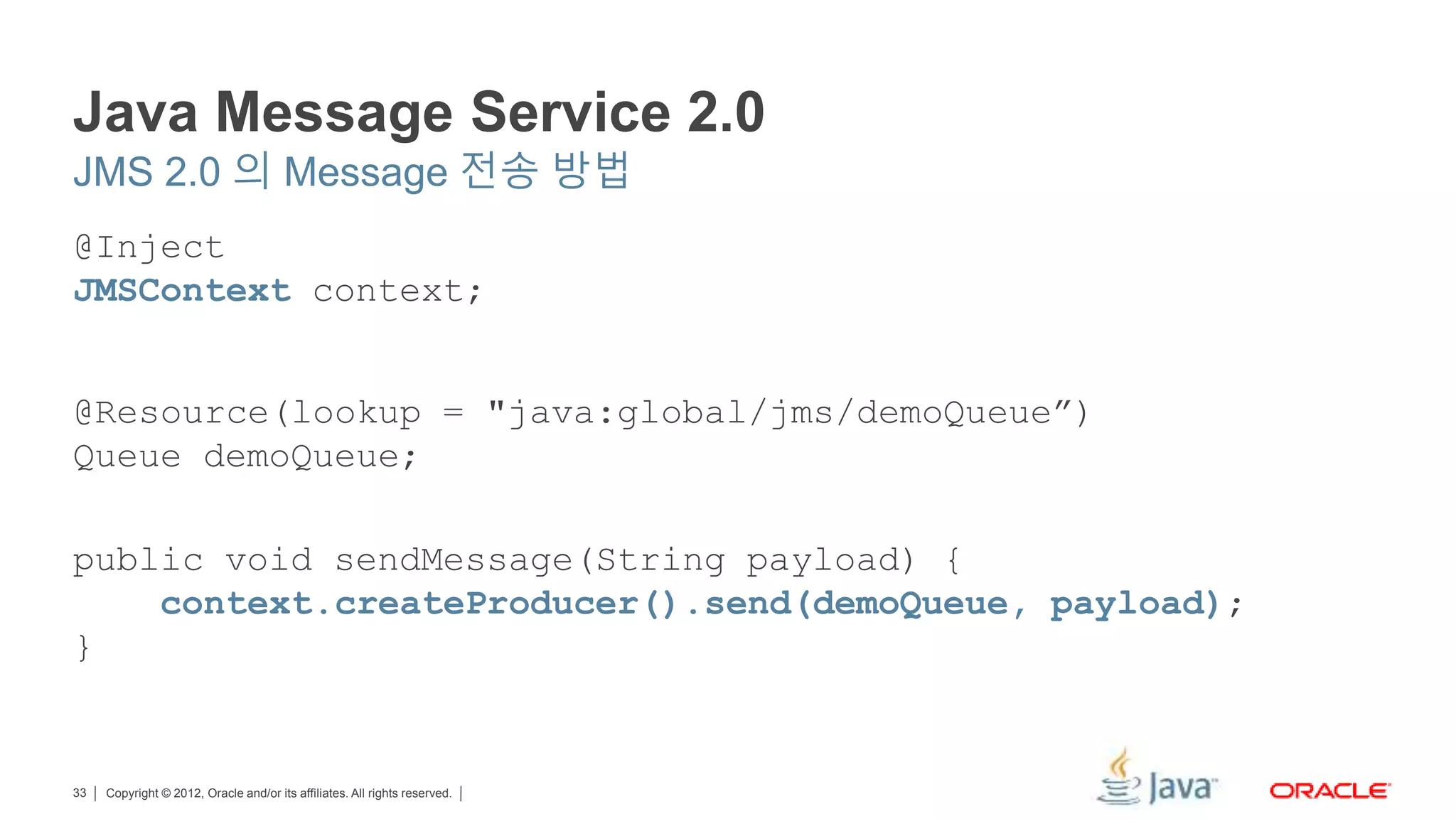 Java Message Service 2.0

JMS 2.0 의 Message 전송 방법

@Inject
JMSContext context;

@Resource(lookup = "java:global/jms/demoQueue”)
Queue demoQueue;

public void sendMessage(String payload) {
    context.createProducer().send(demoQueue, payload);
}

33 | Copyright © 2012, Oracle and/or its affiliates. All rights reserved. |

Java

ORACLE